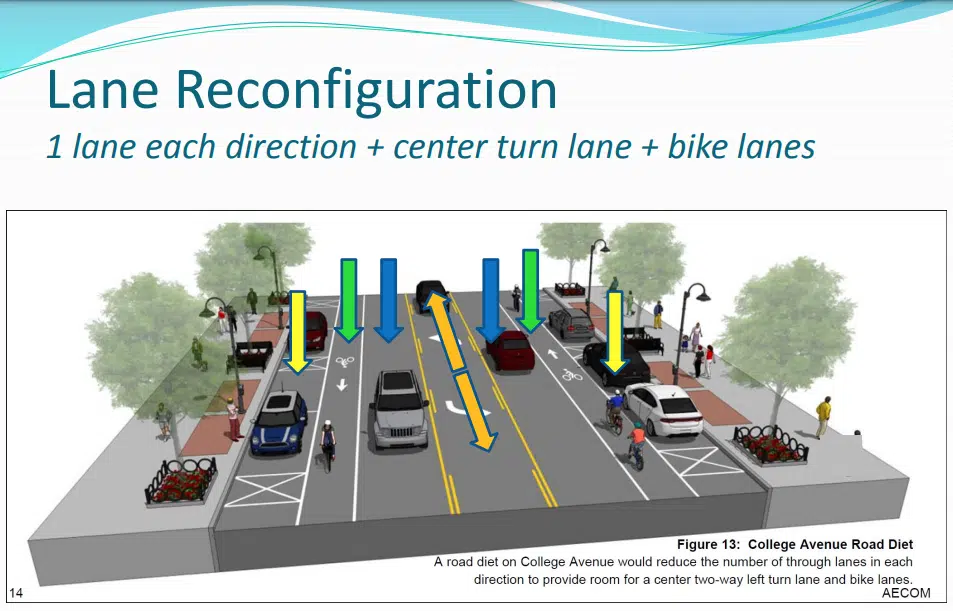 Lane Reconfiguration
1 lane each direction + center turn lane + bike lanes

Figure 13: College Avenue Road Diet
A road diet on College Avenue would reduce the number of through lanes in each direction to provide room for a center two-way left turn lane and bike lanes.

14

AECOM